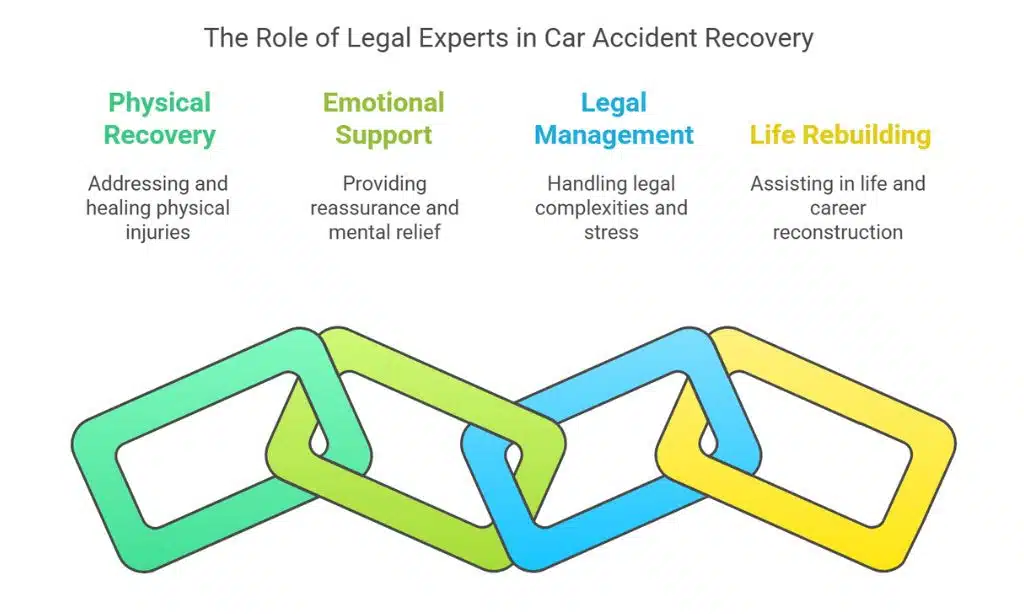 The Role of Legal Experts in Car Accident Recovery

Physical Recovery

Addressing and healing physical injuries

Emotional Support

Providing reassurance and mental relief

Legal Management

Handling legal complexities and stress

Life Rebuilding

Assisting in life and career reconstruction